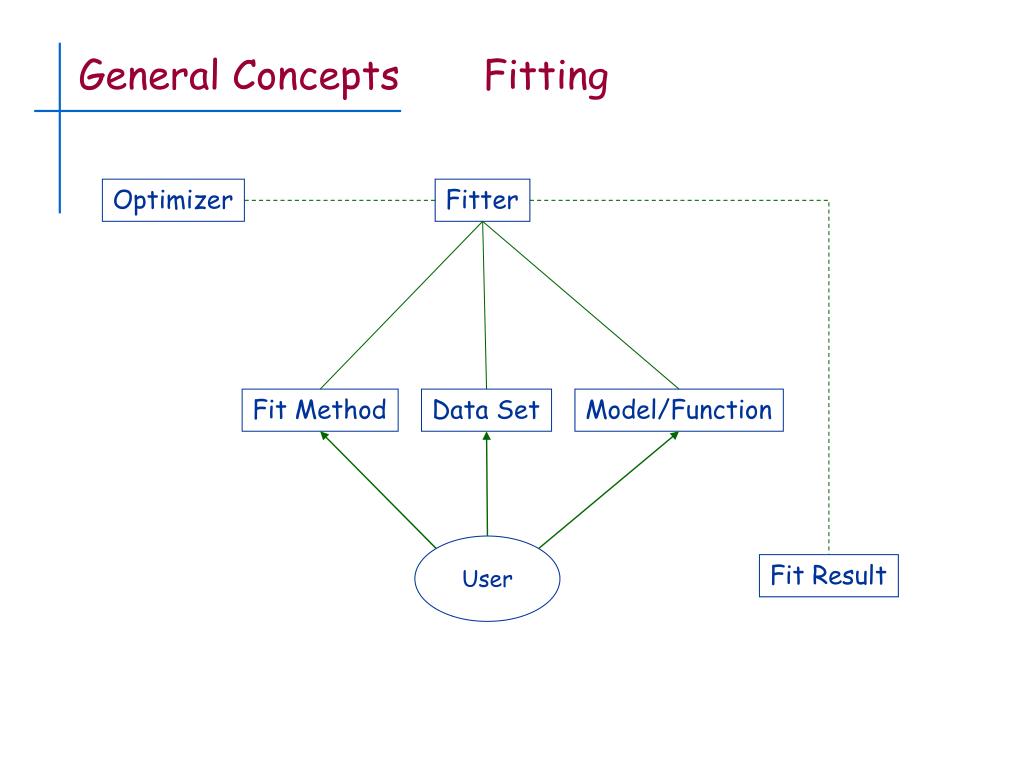 General Concepts Fitting

Optimizer

Fitter

Fit Method

Data Set

Model/Function

User

Fit Result